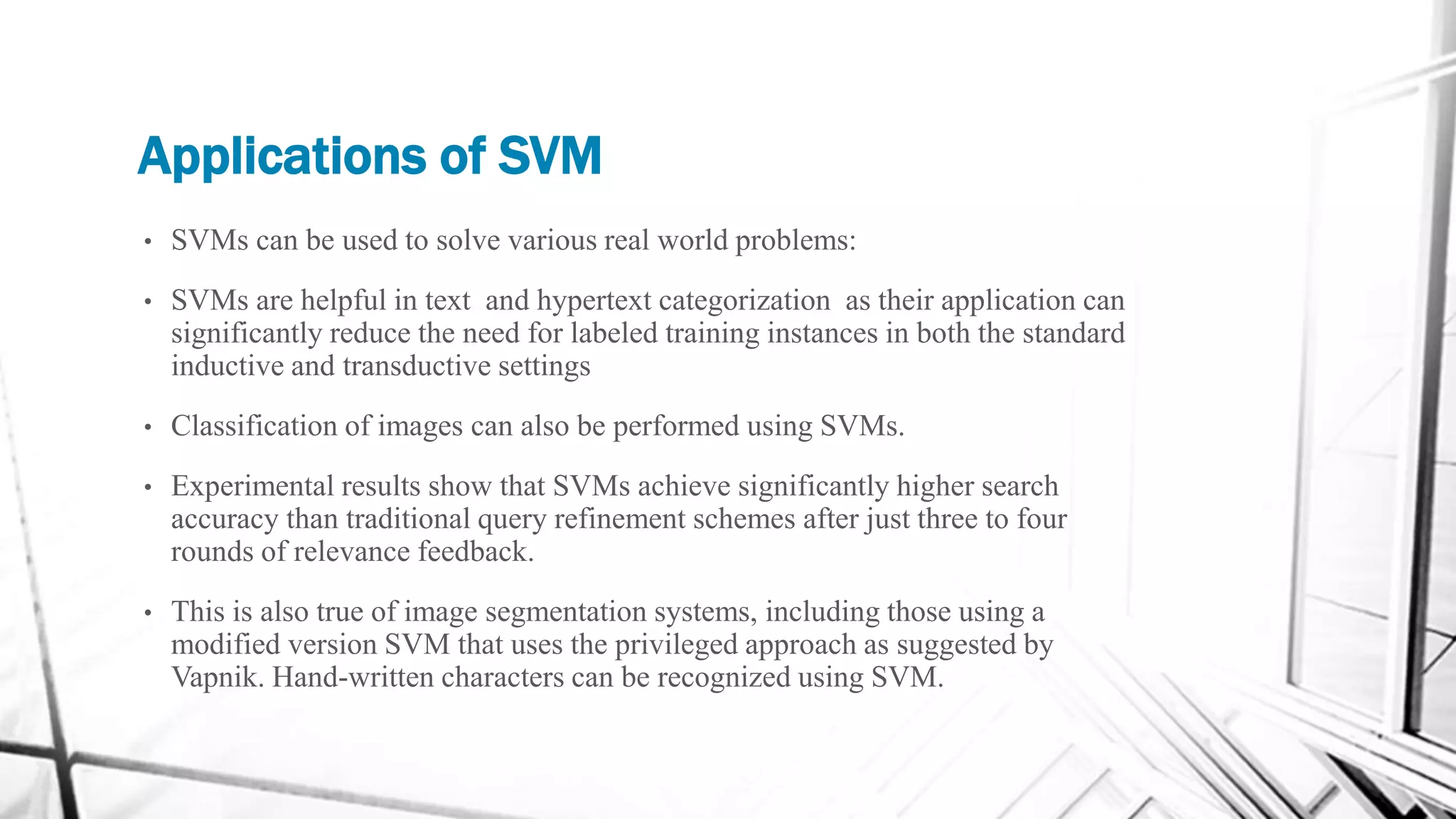 Applications of SVM

• SVMs can be used to solve various real world problems:

• SVMs are helpful in text and hypertext categorization as their application can significantly reduce the need for labeled training instances in both the standard inductive and transductive settings

• Classification of images can also be performed using SVMs.

• Experimental results show that SVMs achieve significantly higher search accuracy than traditional query refinement schemes after just three to four rounds of relevance feedback.

• This is also true of image segmentation systems, including those using a modified version SVM that uses the privileged approach as suggested by Vapnik. Hand-written characters can be recognized using SVM.